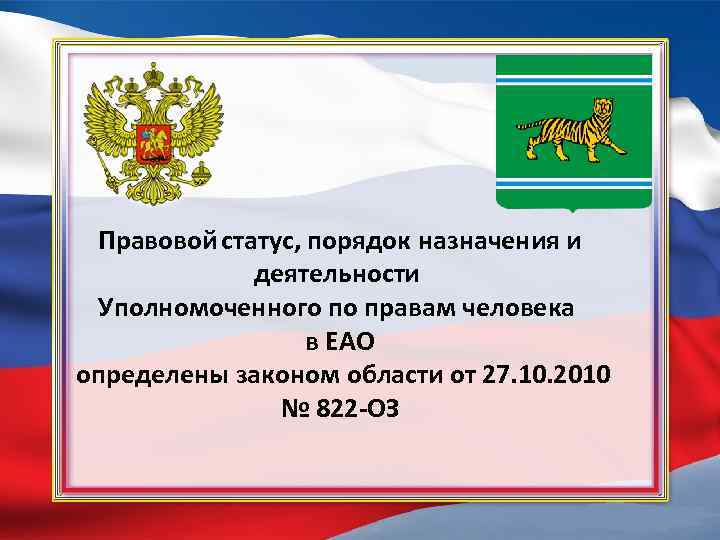 Правовой статус, порядок назначения и деятельности Уполномоченного по правам человека в ЕАО определены законом области от 27.10.2010 № 822-ОЗ